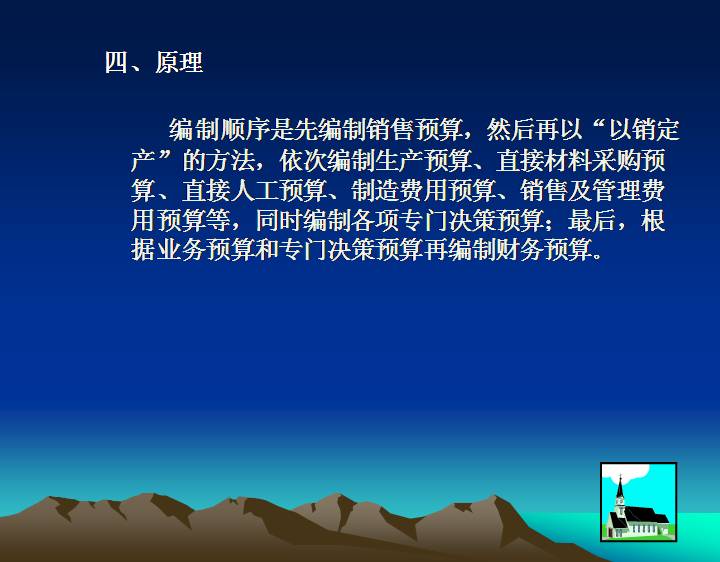 四、原理

编制顺序是先编制销售预算，然后再以“以销定产”的方法，依次编制生产预算、直接材料采购预算、直接人工预算、制造费用预算、销售及管理费用预算等，同时编制各项专门决策预算；最后，根据业务预算和专门决策预算再编制财务预算。